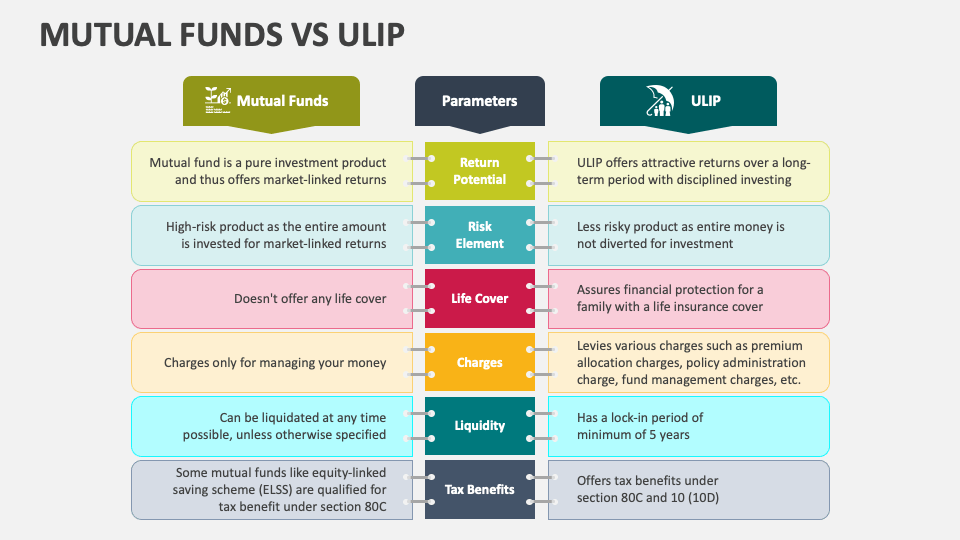 MUTUAL FUNDS VS ULIP

| Mutual Funds | Parameters | ULIP |
|---|---|---|
| Mutual fund is a pure investment product and thus offers market-linked returns | Return Potential | ULIP offers attractive returns over a long-term period with disciplined investing |
| High-risk product as the entire amount is invested for market-linked returns | Risk Element | Less risky product as entire money is not diverted for investment |
| Doesn't offer any life cover | Life Cover | Assures financial protection for a family with a life insurance cover |
| Charges only for managing your money | Charges | Levies various charges such as premium allocation charges, policy administration charge, fund management charges, etc. |
| Can be liquidated at any time possible, unless otherwise specified | Liquidity | Has a lock-in period of minimum of 5 years |
| Some mutual funds like equity-linked saving scheme (ELSS) are qualified for tax benefit under section 80C | Tax Benefits | Offers tax benefits under section 80C and 10 (10D) |